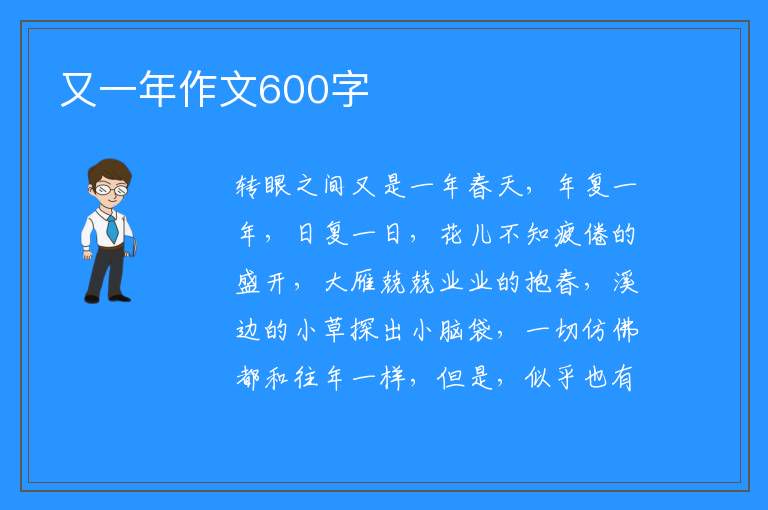 又一年作文600字

转眼之间又是一年春天，年复一年，日复一日，花儿不知疲倦的盛开，大雁兢兢业业的抱春，溪边的小草探出小脑袋，一切仿佛都和往年一样，但是，似乎也有